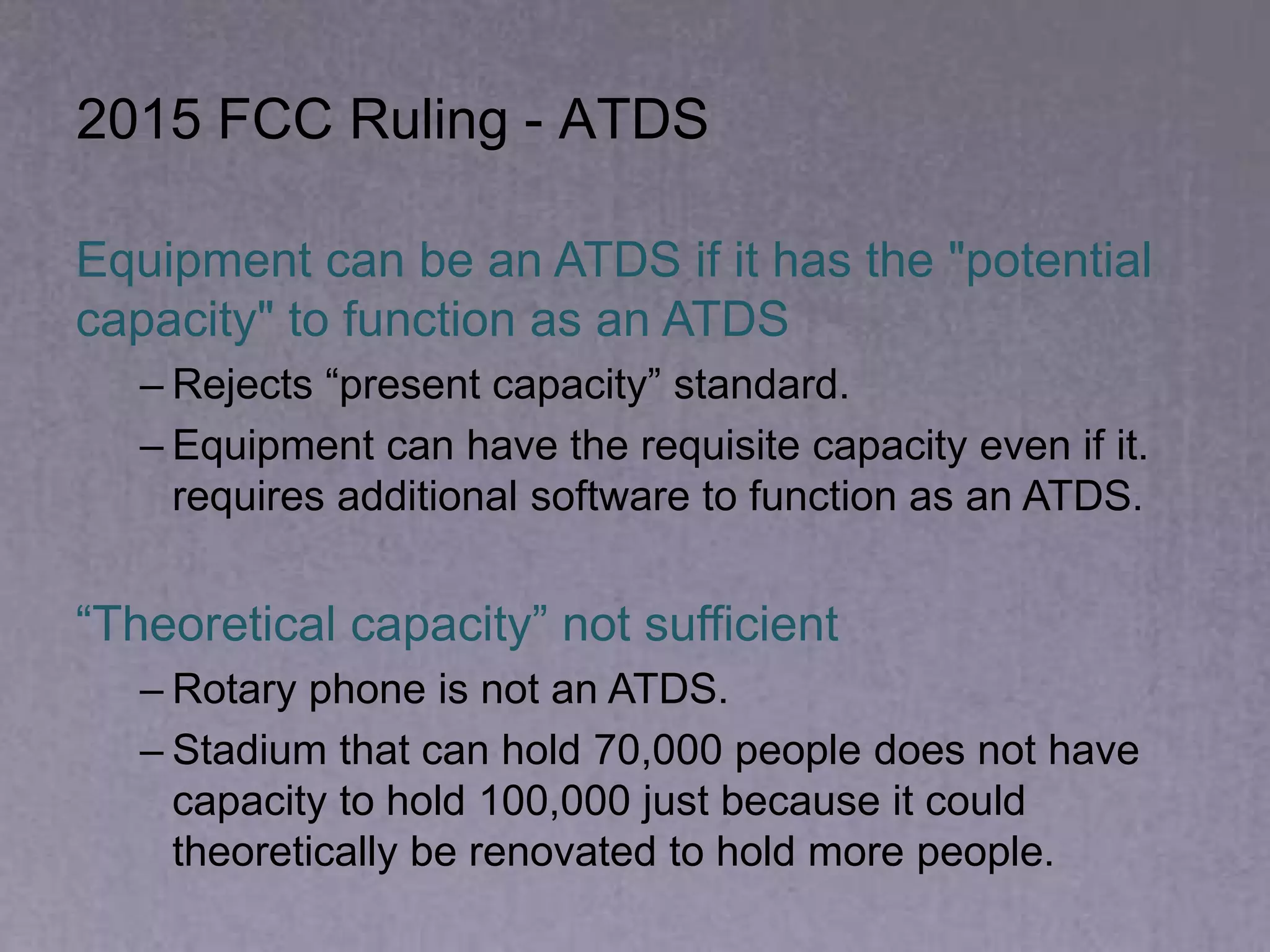 2015 FCC Ruling - ATDS

Equipment can be an ATDS if it has the "potential capacity" to function as an ATDS

– Rejects “present capacity” standard.

– Equipment can have the requisite capacity even if it. requires additional software to function as an ATDS.

“Theoretical capacity” not sufficient

– Rotary phone is not an ATDS.

– Stadium that can hold 70,000 people does not have capacity to hold 100,000 just because it could theoretically be renovated to hold more people.